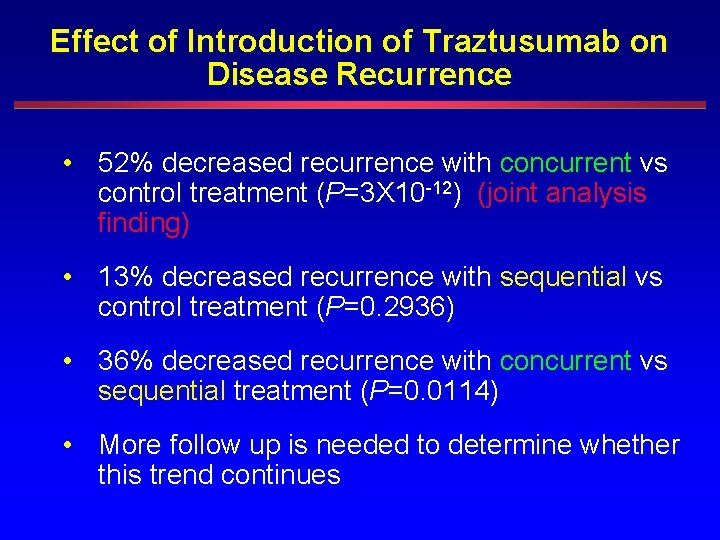 Effect of Introduction of Traztusumab on Disease Recurrence

• 52% decreased recurrence with concurrent vs control treatment ($P$=3X10$^{-12}$) (joint analysis finding)

• 13% decreased recurrence with sequential vs control treatment ($P$=0.2936)

• 36% decreased recurrence with concurrent vs sequential treatment ($P$=0.0114)

• More follow up is needed to determine whether this trend continues